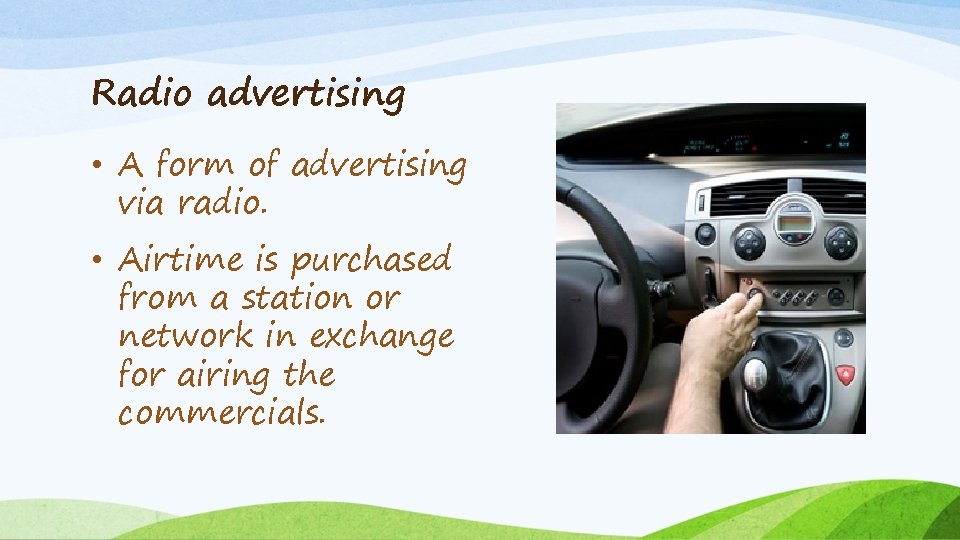 Radio advertising

• A form of advertising via radio.

• Airtime is purchased from a station or network in exchange for airing the commercials.